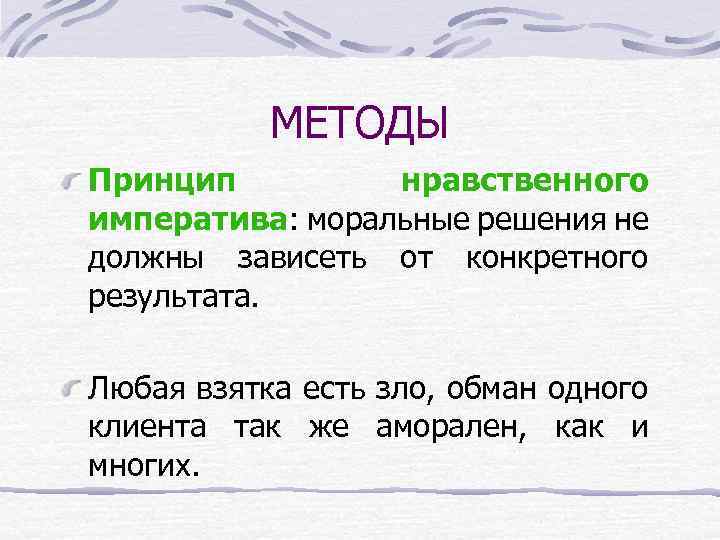 МЕТОДЫ

Принцип нравственного императива: моральные решения не должны зависеть от конкретного результата.

Любая взятка есть зло, обман одного клиента так же аморален, как и многих.